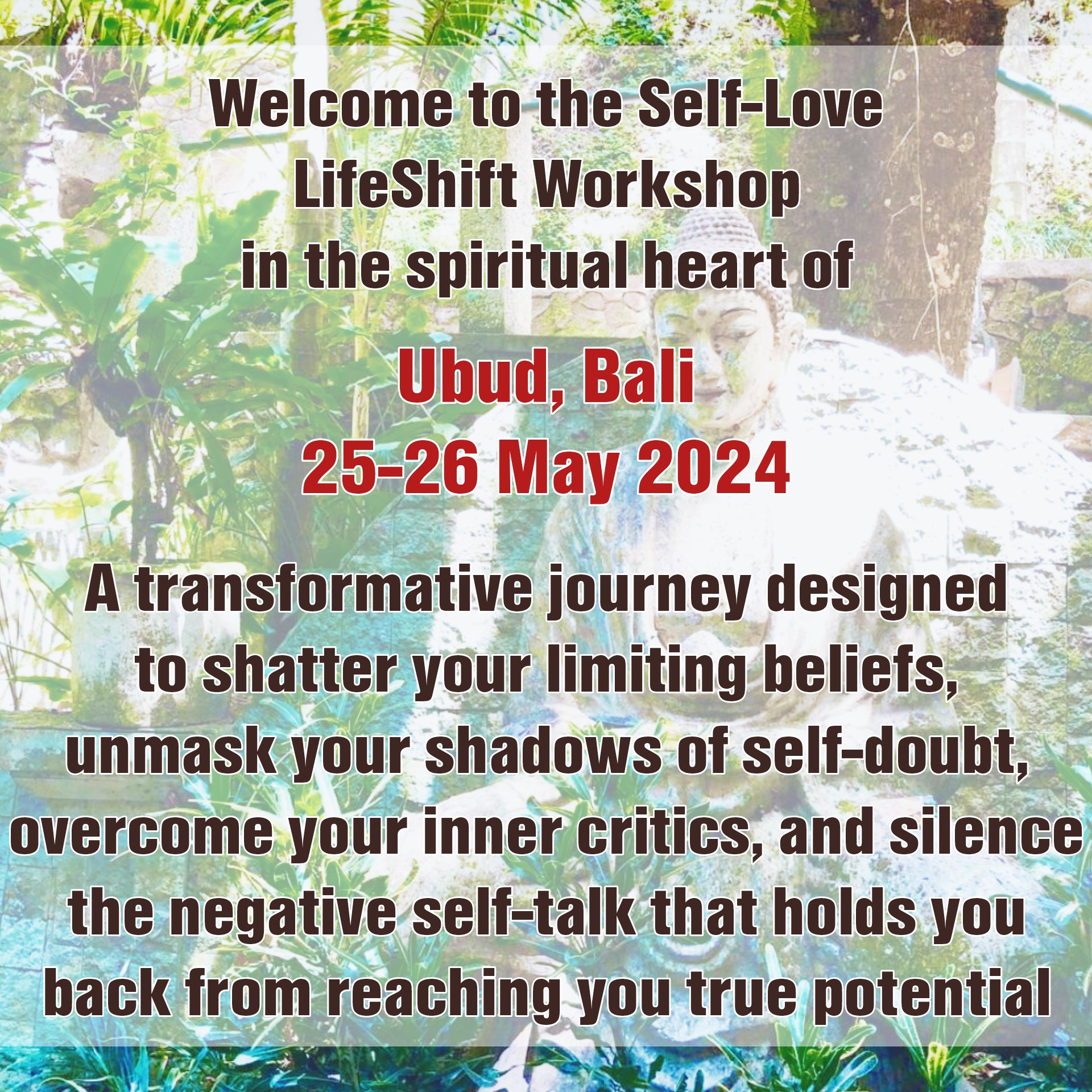 Welcome to the Self-Love LifeShift Workshop in the spiritual heart of

Ubud, Bali
25-26 May 2024

A transformative journey designed to shatter your limiting beliefs, unmask your shadows of self-doubt, overcome your inner critics, and silence the negative self-talk that holds you back from reaching you true potential